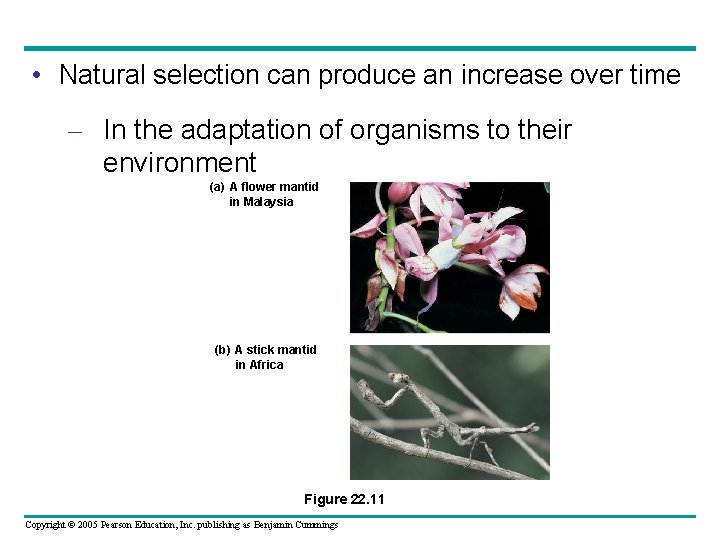 • Natural selection can produce an increase over time

– In the adaptation of organisms to their environment

(a) A flower mantid in Malaysia

(b) A stick mantid in Africa

Figure 22.11

Copyright © 2005 Pearson Education, Inc. publishing as Benjamin Cummings